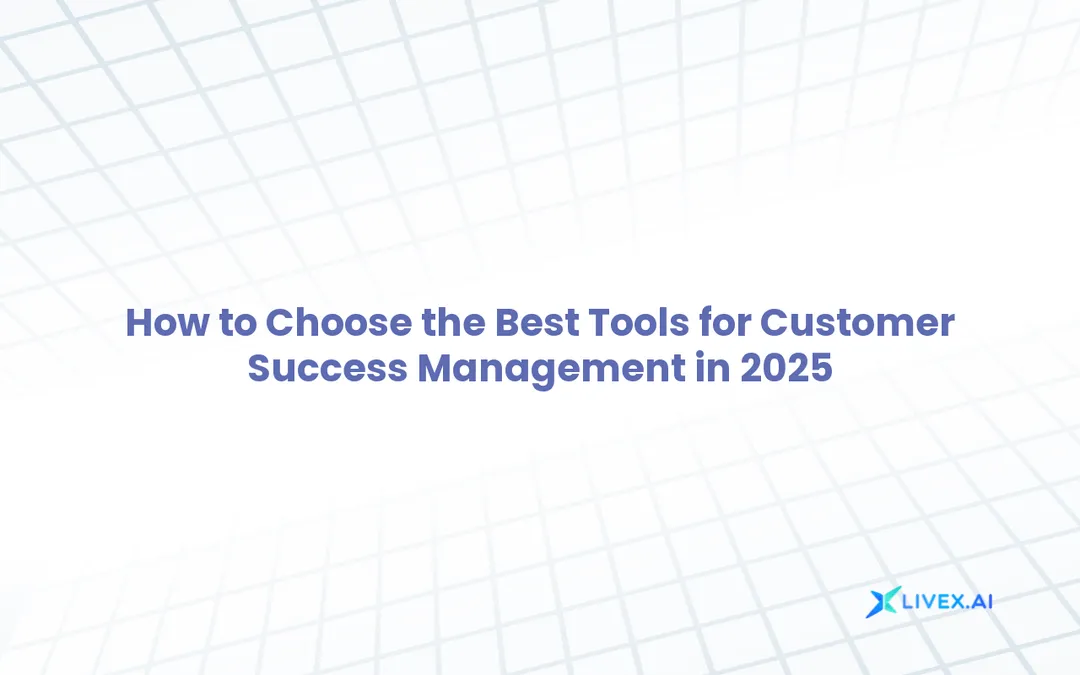 How to Choose the Best Tools for Customer Success Management in 2025

LIVEX.AI